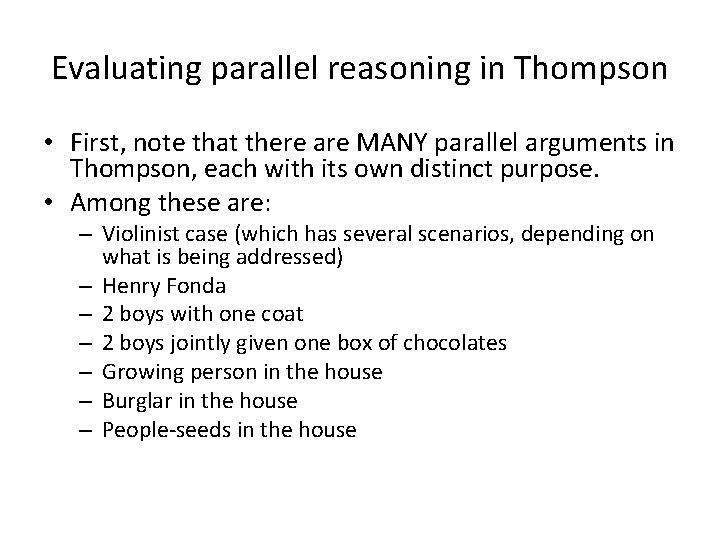 Evaluating parallel reasoning in Thompson

• First, note that there are MANY parallel arguments in Thompson, each with its own distinct purpose.
• Among these are:
 – Violinist case (which has several scenarios, depending on what is being addressed)
 – Henry Fonda
 – 2 boys with one coat
 – 2 boys jointly given one box of chocolates
 – Growing person in the house
 – Burglar in the house
 – People-seeds in the house